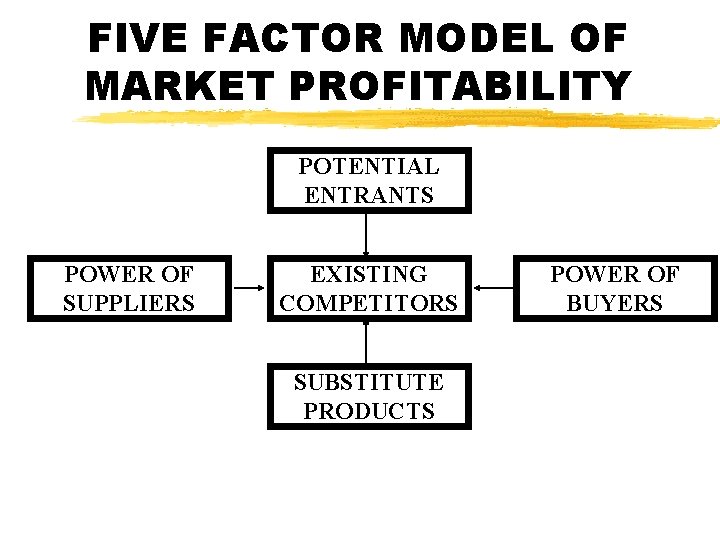 FIVE FACTOR MODEL OF MARKET PROFITABILITY

POTENTIAL ENTRANTS

POWER OF SUPPLIERS

EXISTING COMPETITORS

POWER OF BUYERS

SUBSTITUTE PRODUCTS